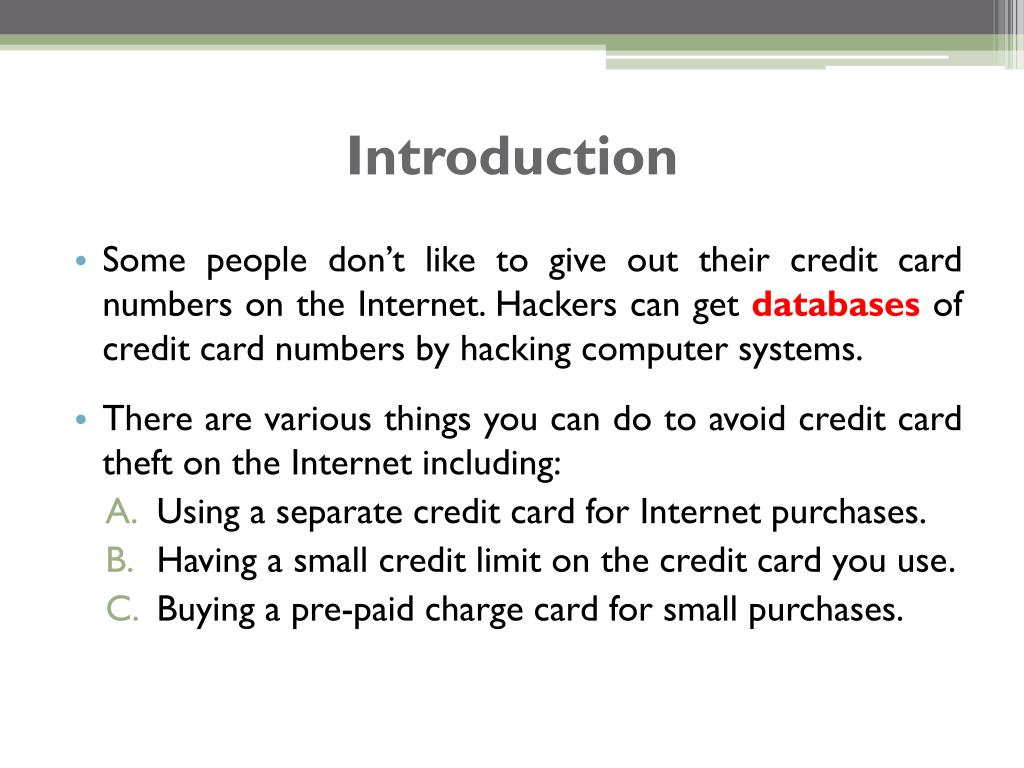 Introduction

• Some people don’t like to give out their credit card numbers on the Internet. Hackers can get databases of credit card numbers by hacking computer systems.

• There are various things you can do to avoid credit card theft on the Internet including:
A. Using a separate credit card for Internet purchases.
B. Having a small credit limit on the credit card you use.
C. Buying a pre-paid charge card for small purchases.